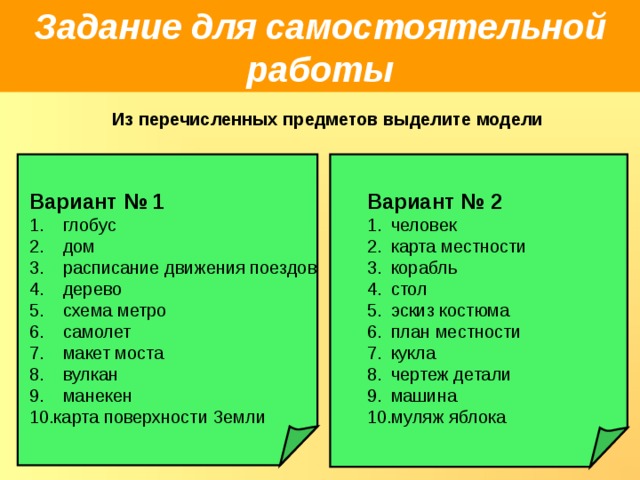 Задание для самостоятельной работы

Из перечисленных предметов выделите модели

Вариант № 1
1. глобус
2. дом
3. расписание движения поездов
4. дерево
5. схема метро
6. самолет
7. макет моста
8. вулкан
9. манекен
10.карта поверхности Земли

Вариант № 2
1. человек
2. карта местности
3. корабль
4. стол
5. эскиз костюма
6. план местности
7. кукла
8. чертеж детали
9. машина
10.муляж яблока